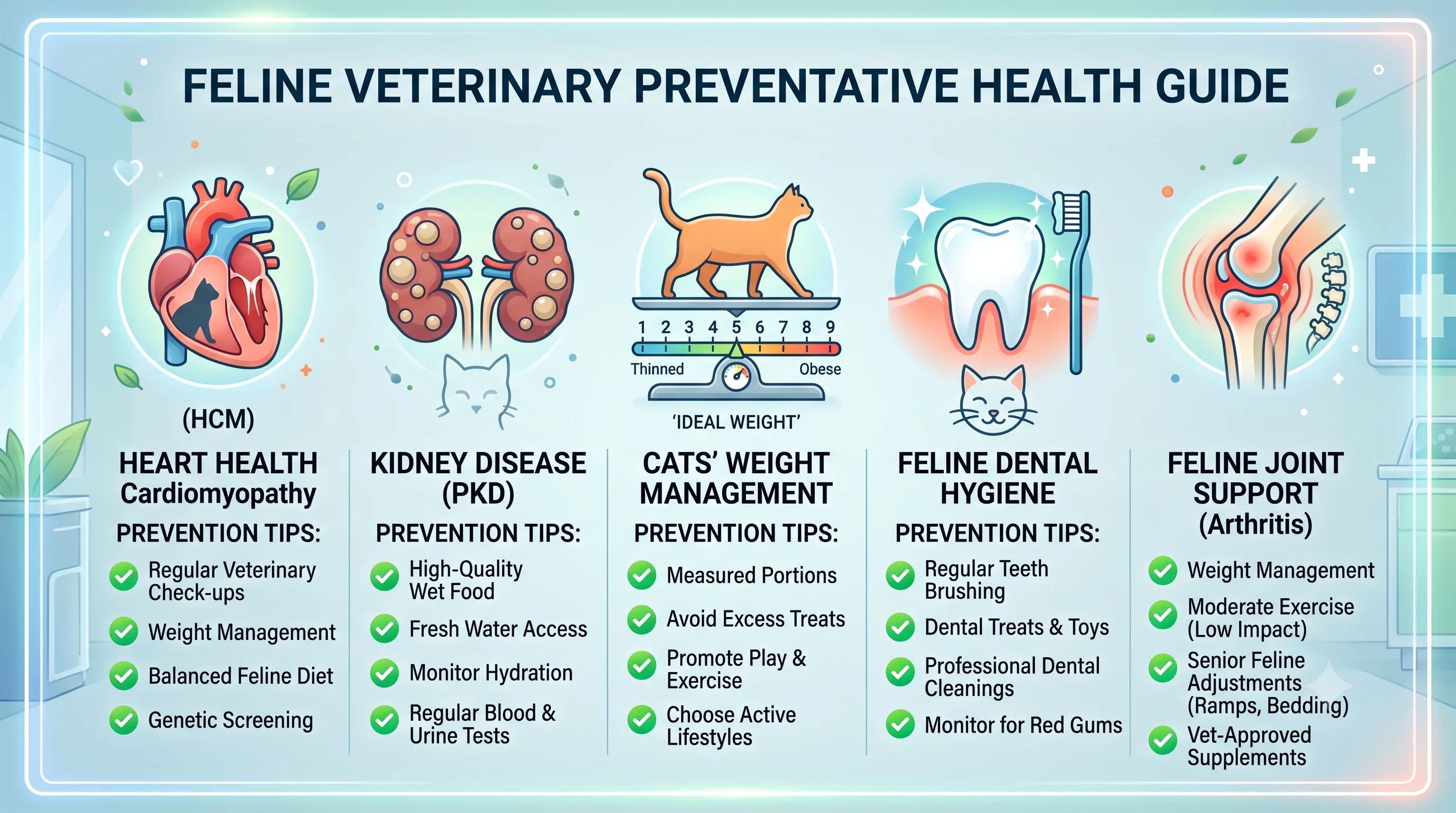 FELINE VETERINARY PREVENTATIVE HEALTH GUIDE

(HCM)

HEART HEALTH Cardiomyopathy

PREVENTION TIPS:

Regular Veterinary Check-ups

Weight Management

Balanced Feline Diet

Genetic Screening

KIDNEY DISEASE (PKD)

PREVENTION TIPS:

High-Quality Wet Food

Fresh Water Access

Monitor Hydration

Regular Blood & Urine Tests

1 2 3 4 5 6 7 8 9

Thinned

Obese

'IDEAL WEIGHT'

CATS' WEIGHT MANAGEMENT

PREVENTION TIPS:

Measured Portions

Avoid Excess Treats

Promote Play & Exercise

Choose Active Lifestyles

FELINE DENTAL HYGIENE

PREVENTION TIPS:

Regular Teeth Brushing

Dental Treats & Toys

Professional Dental Cleanings

Monitor for Red Gums

FELINE JOINT SUPPORT (Arthritis)

Weight Management

Moderate Exercise (Low Impact)

Senior Feline Adjustments (Ramps, Bedding)

Vet-Approved Supplements